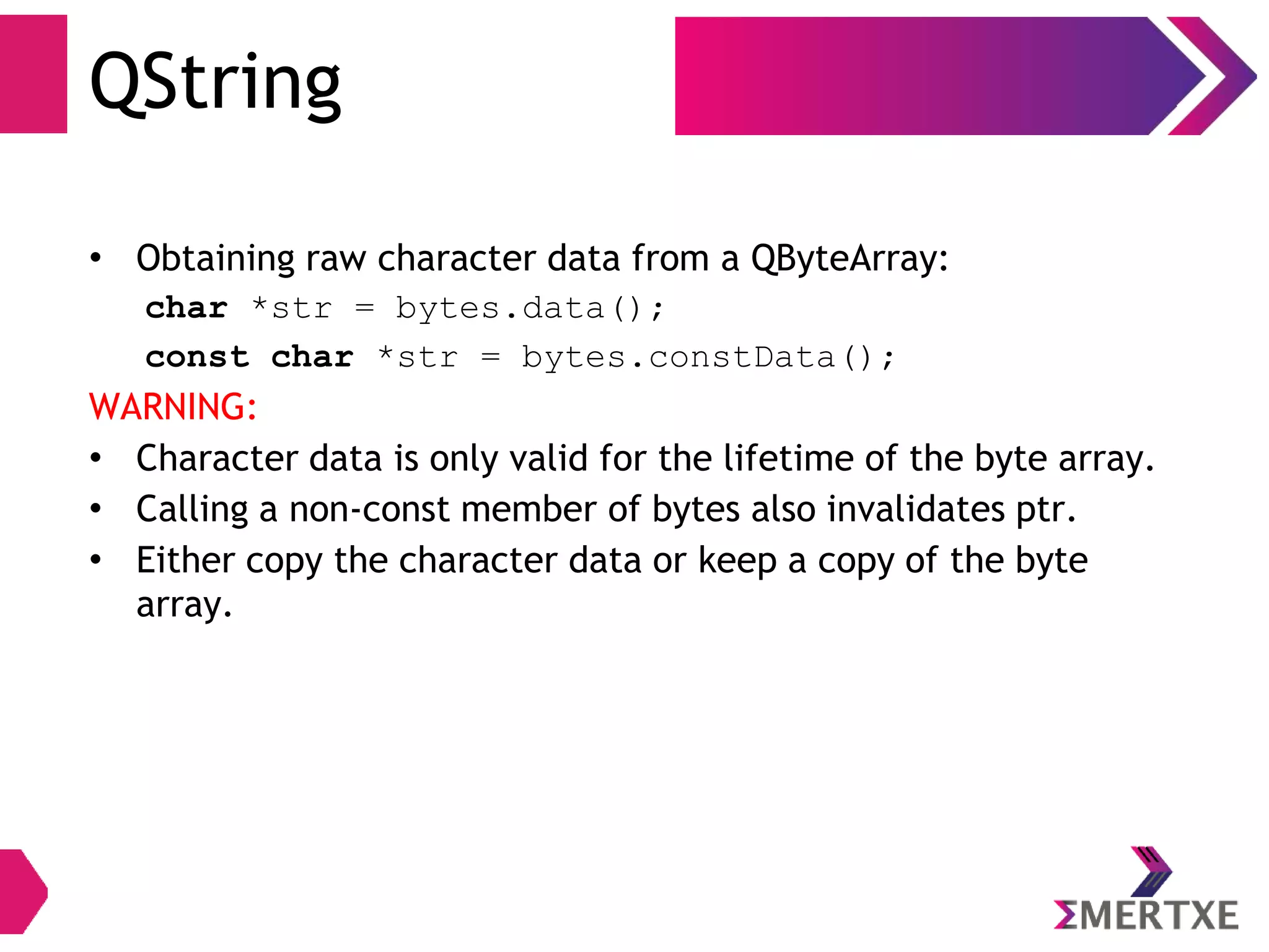 QString

• Obtaining raw character data from a QByteArray:

char *str = bytes.data();

const char *str = bytes.constData();

WARNING:

• Character data is only valid for the lifetime of the byte array.

• Calling a non-const member of bytes also invalidates ptr.

• Either copy the character data or keep a copy of the byte array.

ΣMERTXE